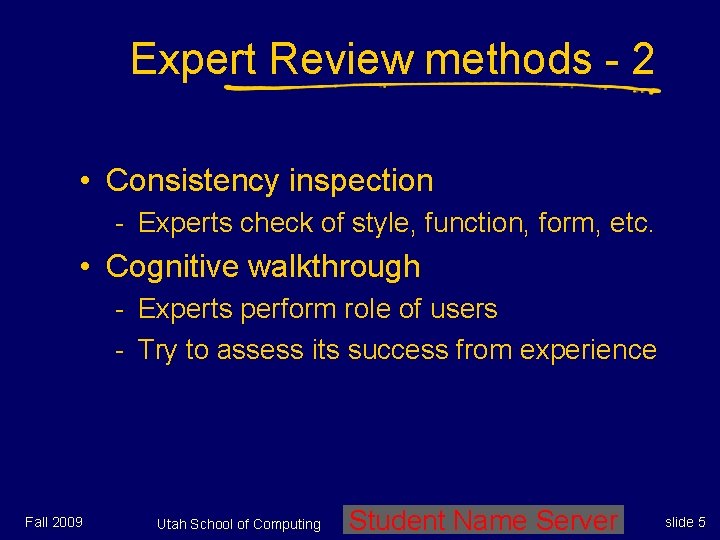 Expert Review methods - 2

• Consistency inspection
- Experts check of style, function, form, etc.

• Cognitive walkthrough
- Experts perform role of users
- Try to assess its success from experience

Fall 2009 Utah School of Computing Student Name Server slide 5